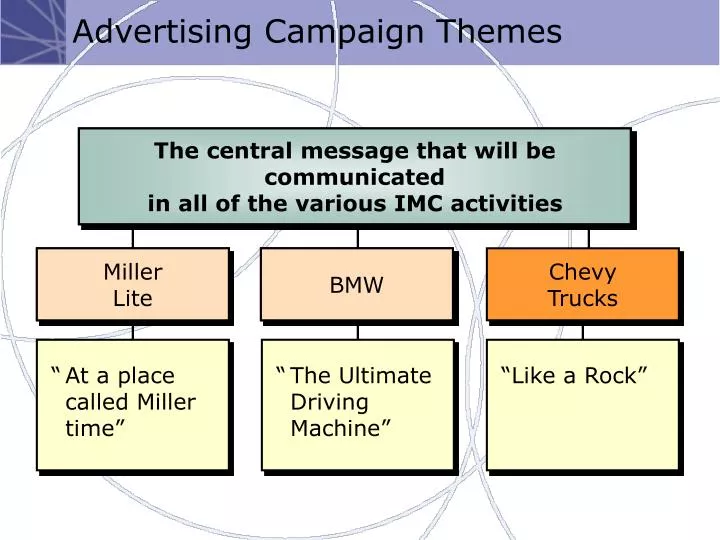 Advertising Campaign Themes

The central message that will be communicated in all of the various IMC activities

Miller Lite

"At a place called Miller time"

BMW

"The Ultimate Driving Machine"

Chevy Trucks

"Like a Rock"